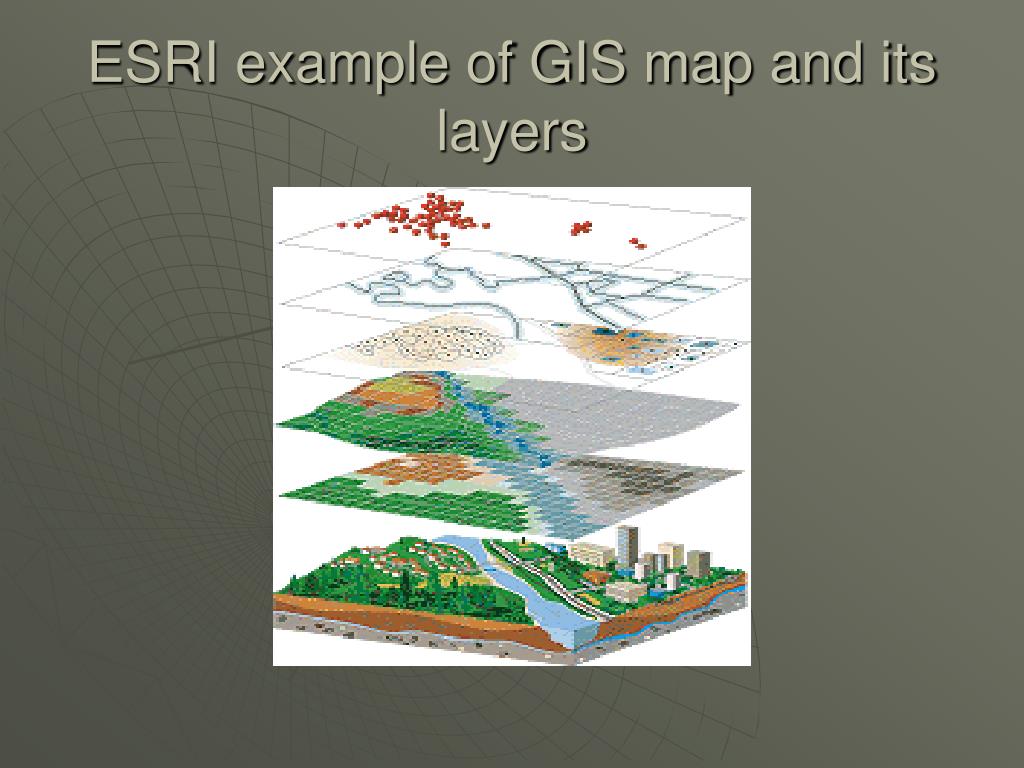 ESRI example of GIS map and its layers